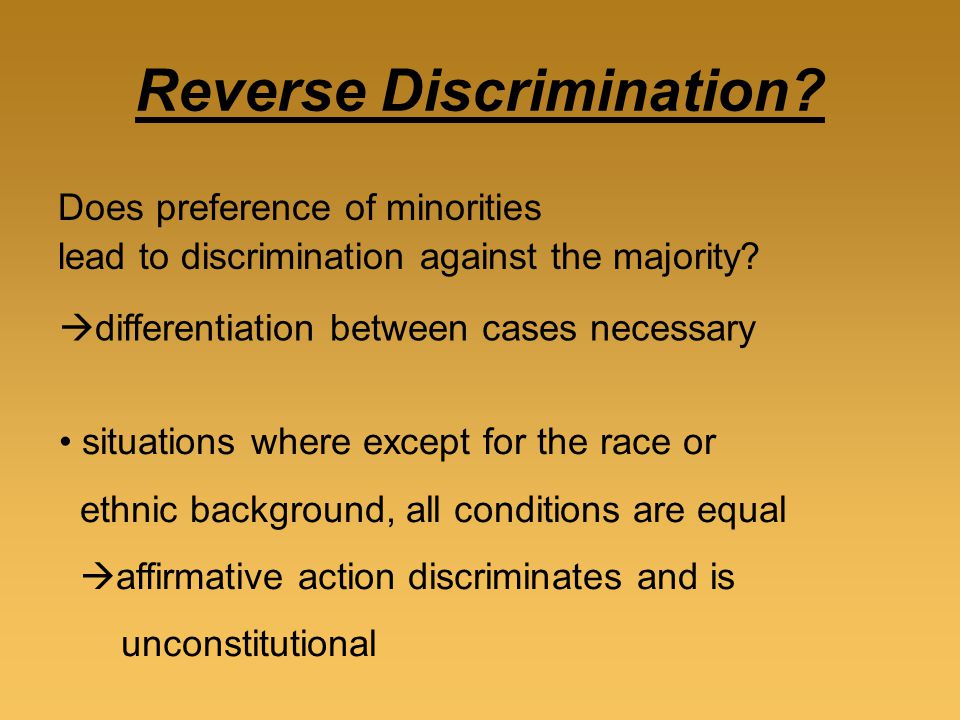 Reverse Discrimination?

Does preference of minorities lead to discrimination against the majority?

→differentiation between cases necessary

• situations where except for the race or ethnic background, all conditions are equal

→affirmative action discriminates and is unconstitutional